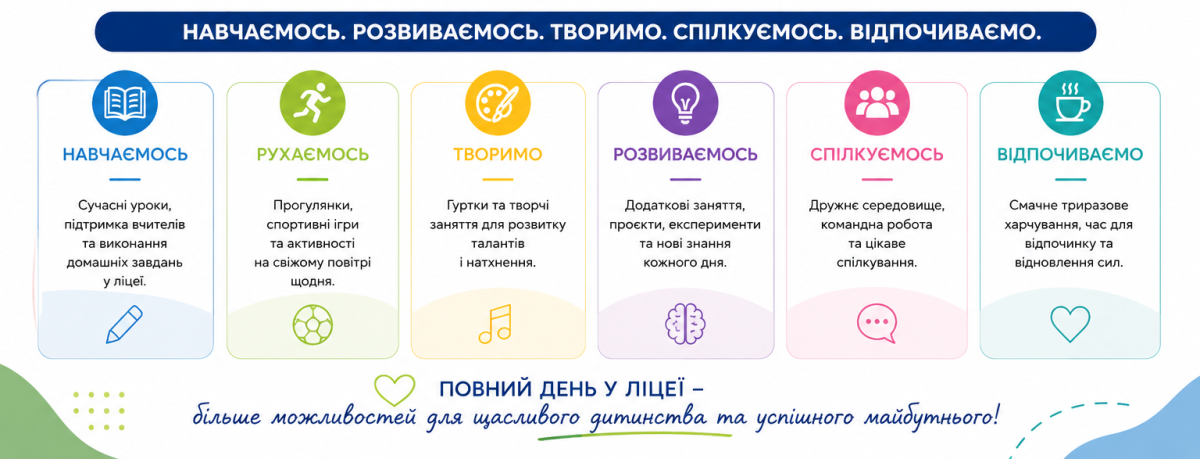 НАВЧАЄМОСЬ. РОЗВИВАЄМОСЬ. ТВОРИМО. СПІЛКУЄМОСЬ. ВІДПОЧИВАЄМО.

НАВЧАЄМОСЬ

Сучасні уроки, підтримка вчителів та виконання домашніх завдань у ліцеї.

РУХАЄМОСЬ

Прогулянки, спортивні ігри та активності на свіжому повітрі щодня.

ТВОРИМО

Гуртки та творчі заняття для розвитку талантів і натхнення.

РОЗВИВАЄМОСЬ

Додаткові заняття, проєкти, експерименти та нові знання кожного дня.

СПІЛКУЄМОСЬ

Дружнє середовище, командна робота та цікаве спілкування.

ВІДПОЧИВАЄМО

Смачне триразове харчування, час для відпочинку та відновлення сил.

ПОВНИЙ ДЕНЬ У ЛІЦЕЇ –
більше можливостей для щасливого дитинства та успішного майбутнього!